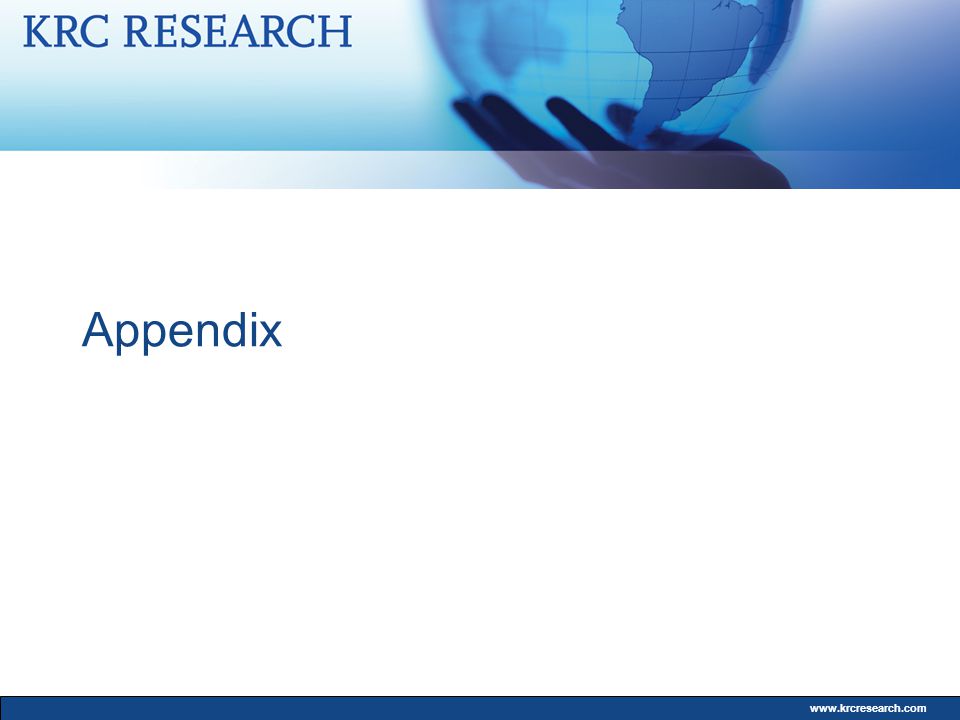 KRC RESEARCH

Appendix

www.krcresearch.com